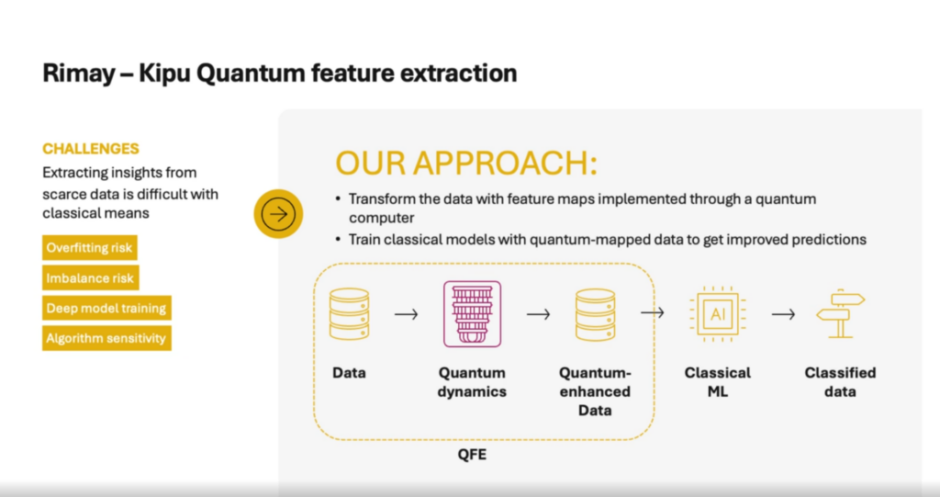 Rimay – Kipu Quantum feature extraction

CHALLENGES

Extracting insights from scarce data is difficult with classical means

Overfitting risk

Imbalance risk

Deep model training

Algorithm sensitivity

OUR APPROACH:

• Transform the data with feature maps implemented through a quantum computer
• Train classical models with quantum-mapped data to get improved predictions

Data

Quantum dynamics

Quantum-enhanced Data

AI

Classical ML

Classified data

QFE